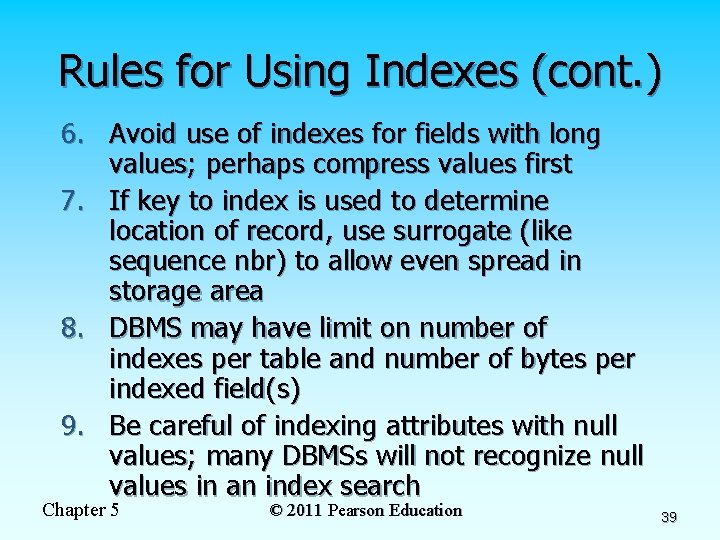 Rules for Using Indexes (cont.)

6. Avoid use of indexes for fields with long values; perhaps compress values first

7. If key to index is used to determine location of record, use surrogate (like sequence nbr) to allow even spread in storage area

8. DBMS may have limit on number of indexes per table and number of bytes per indexed field(s)

9. Be careful of indexing attributes with null values; many DBMSs will not recognize null values in an index search

Chapter 5

© 2011 Pearson Education

39